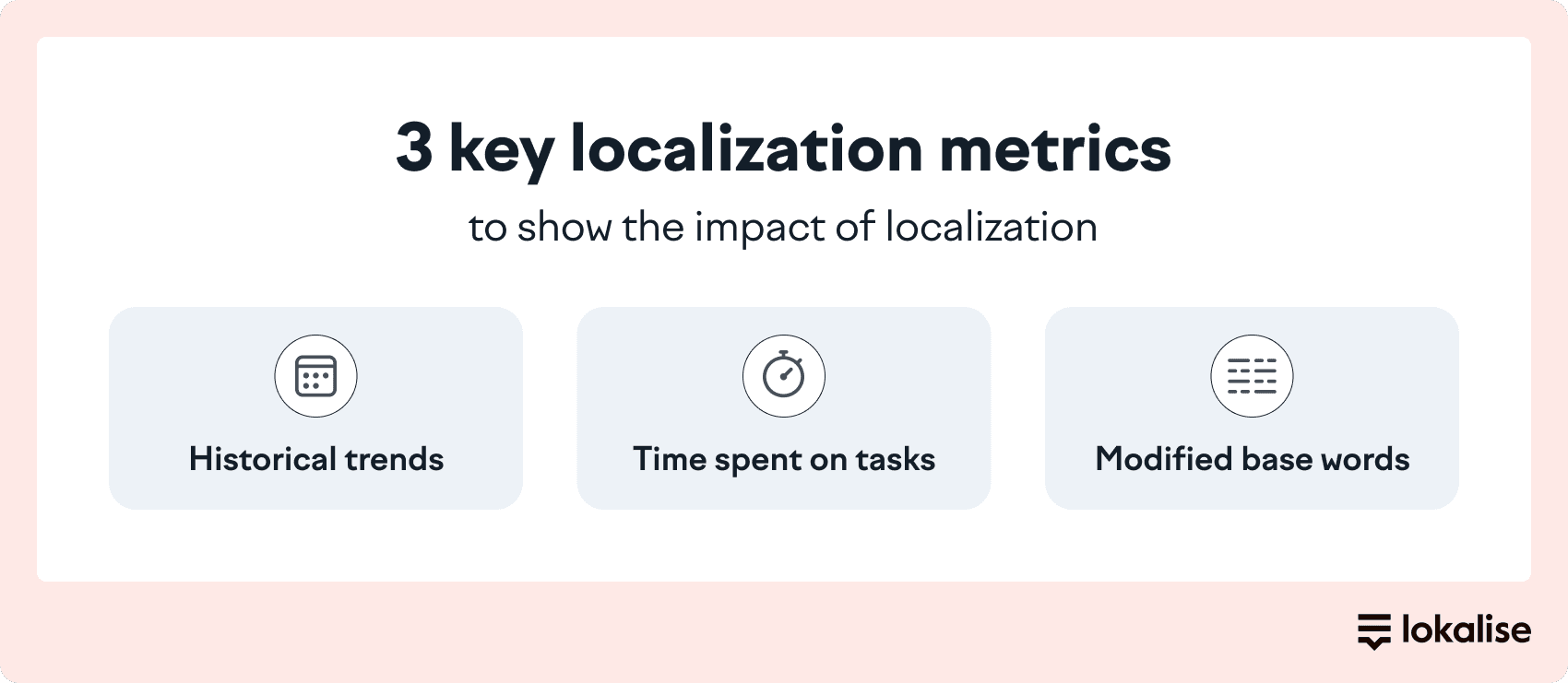 3 key localization metrics

to show the impact of localization

Historical trends

Time spent on tasks

Modified base words

lokalise